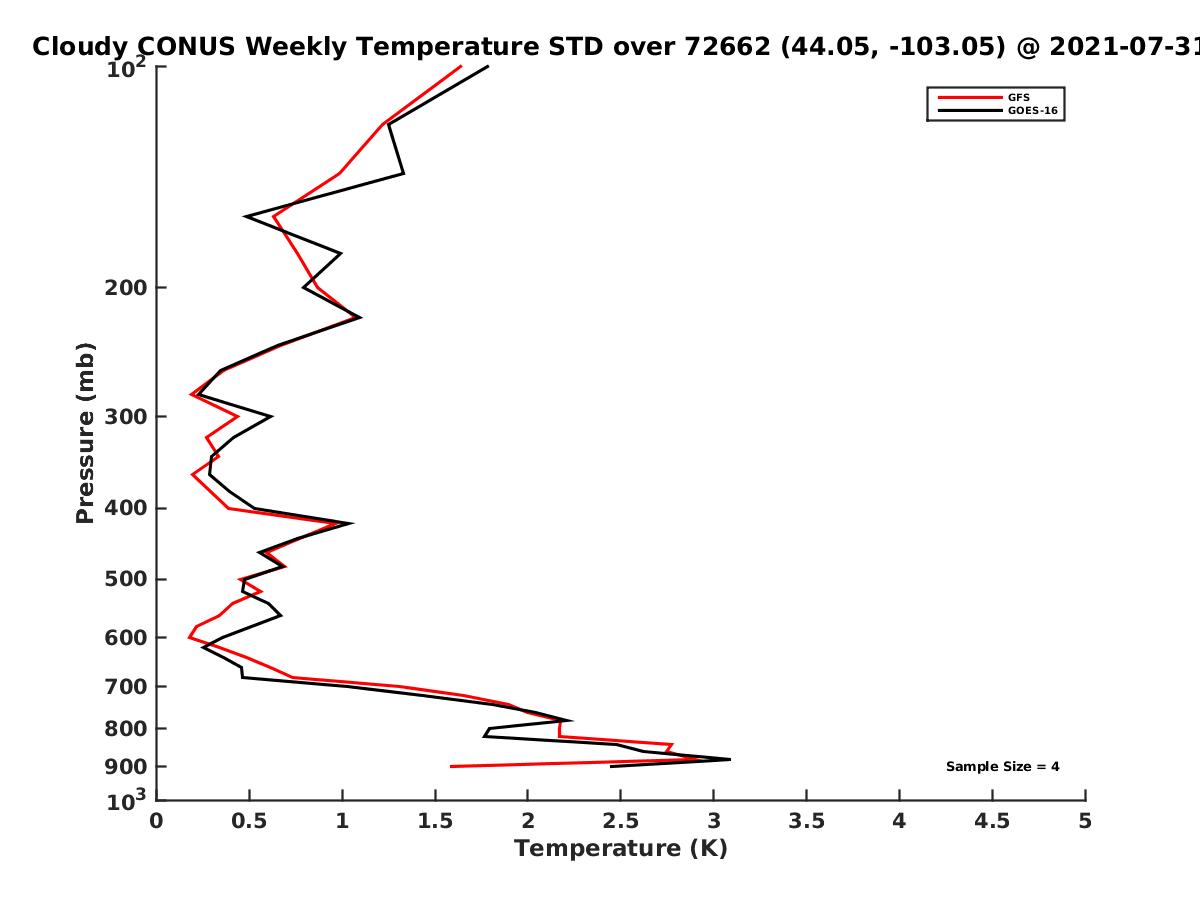 Cloudy CONUS Weekly Temperature STD over 72662 (44.05, -103.05) @ 2021-07-31

GFS
GOES-16

Pressure (mb)

$10^2$
200
300
400
500
600
700
800
900
$10^3$

Sample Size = 4

0 0.5 1 1.5 2 2.5 3 3.5 4 4.5 5
Temperature (K)